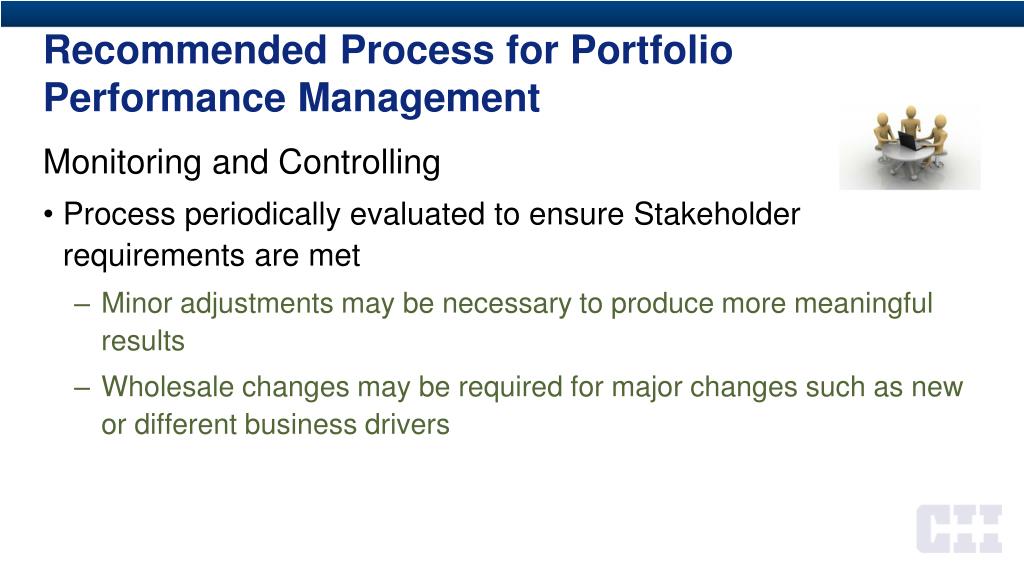 Recommended Process for Portfolio Performance Management

Monitoring and Controlling

• Process periodically evaluated to ensure Stakeholder requirements are met

– Minor adjustments may be necessary to produce more meaningful results

– Wholesale changes may be required for major changes such as new or different business drivers

CII